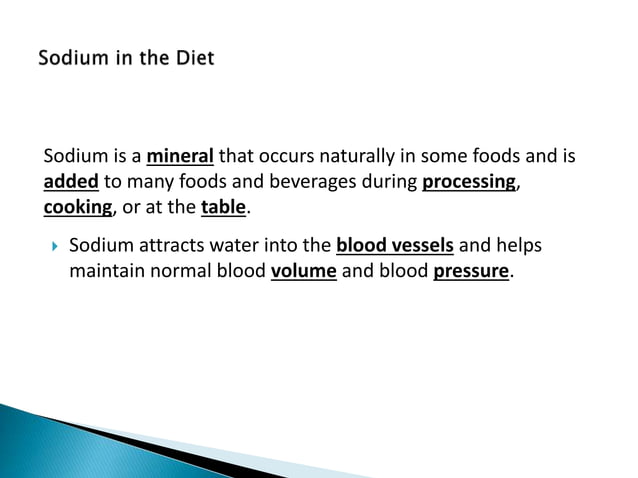 Sodium in the Diet

Sodium is a mineral that occurs naturally in some foods and is added to many foods and beverages during processing, cooking, or at the table.

Sodium attracts water into the blood vessels and helps maintain normal blood volume and blood pressure.